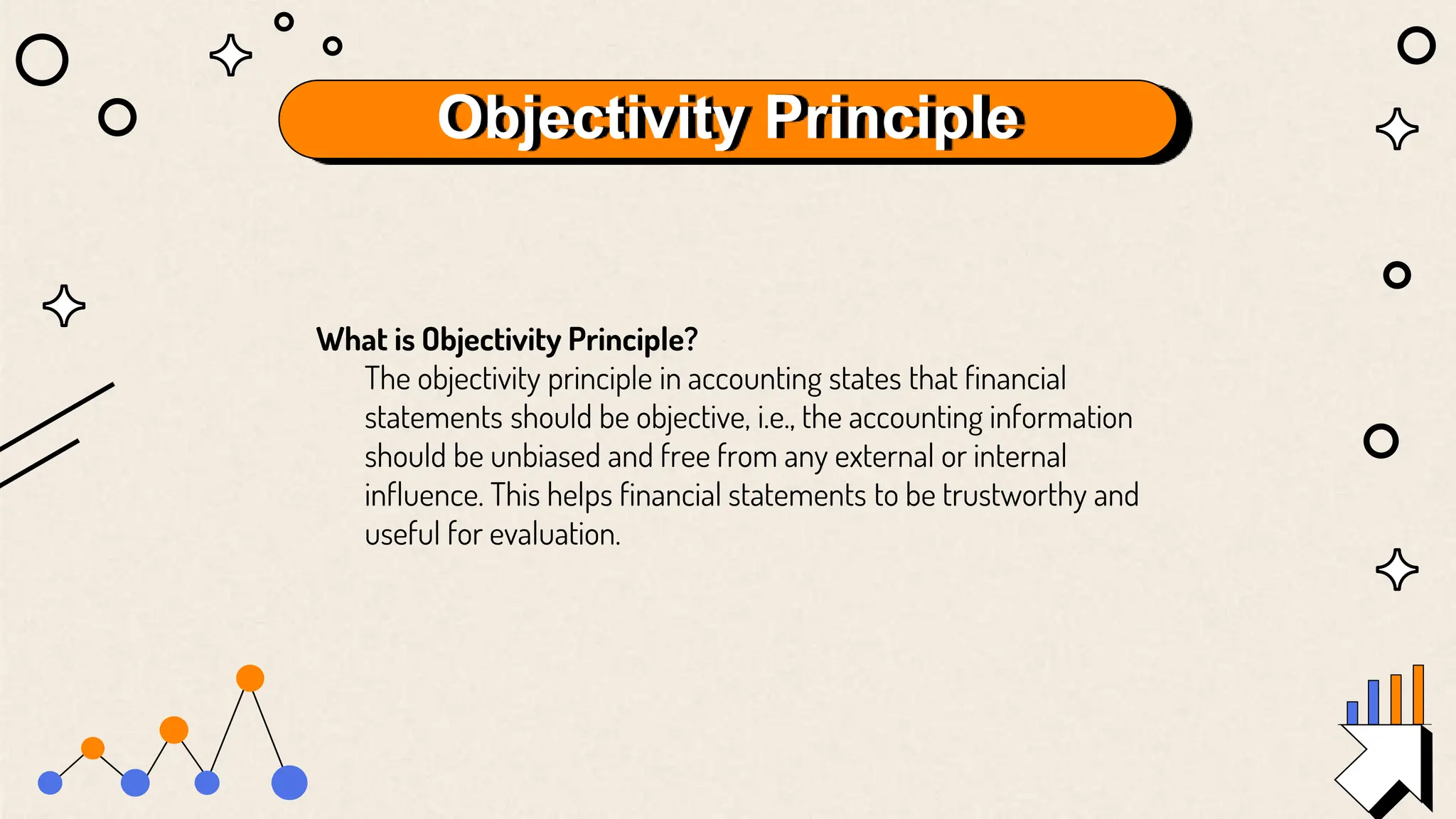 Objectivity Principle

What is Objectivity Principle?

The objectivity principle in accounting states that financial statements should be objective, i.e., the accounting information should be unbiased and free from any external or internal influence. This helps financial statements to be trustworthy and useful for evaluation.